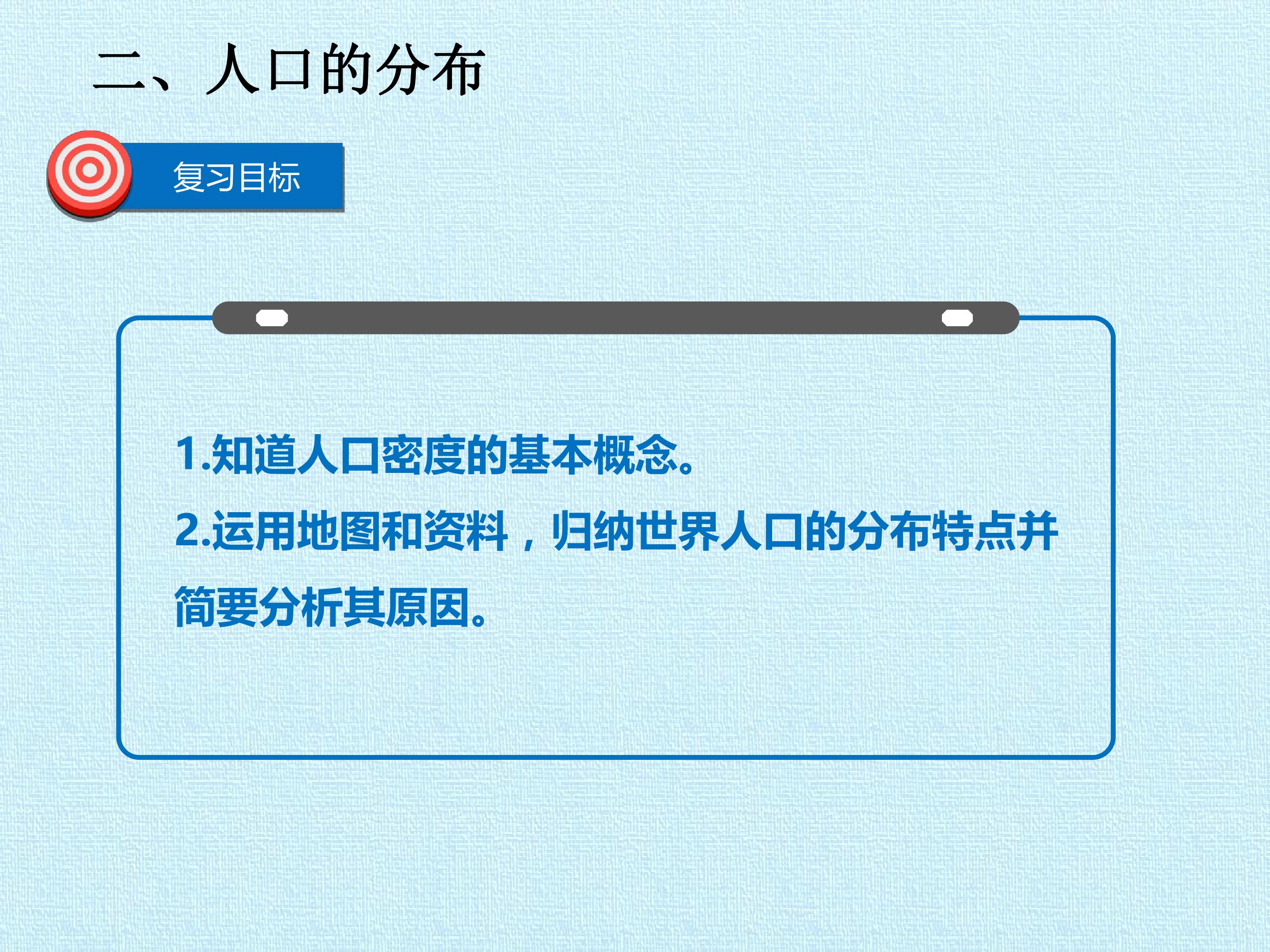 二、人口的分布

复习目标

1.知道人口密度的基本概念。

2.运用地图和资料，归纳世界人口的分布特点并简要分析其原因。